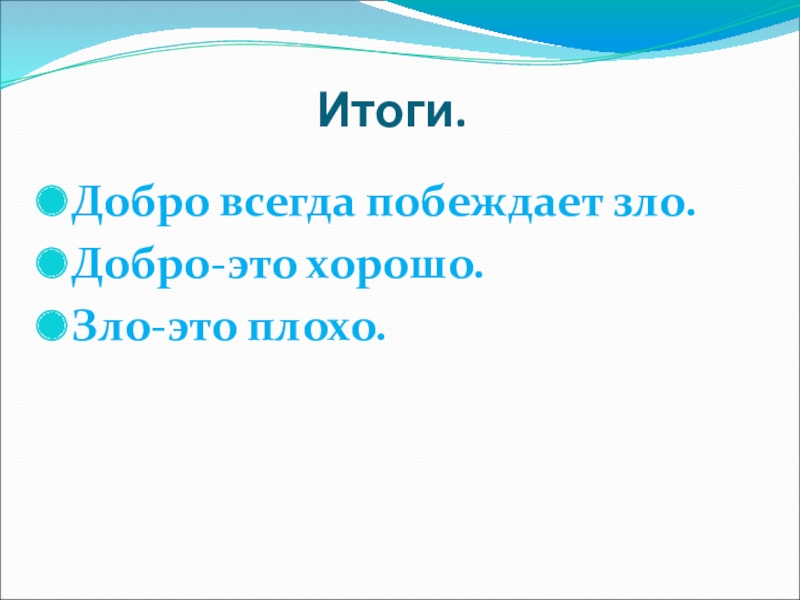 Итоги.

Добро всегда побеждает зло.
Добро-это хорошо.
Зло-это плохо.